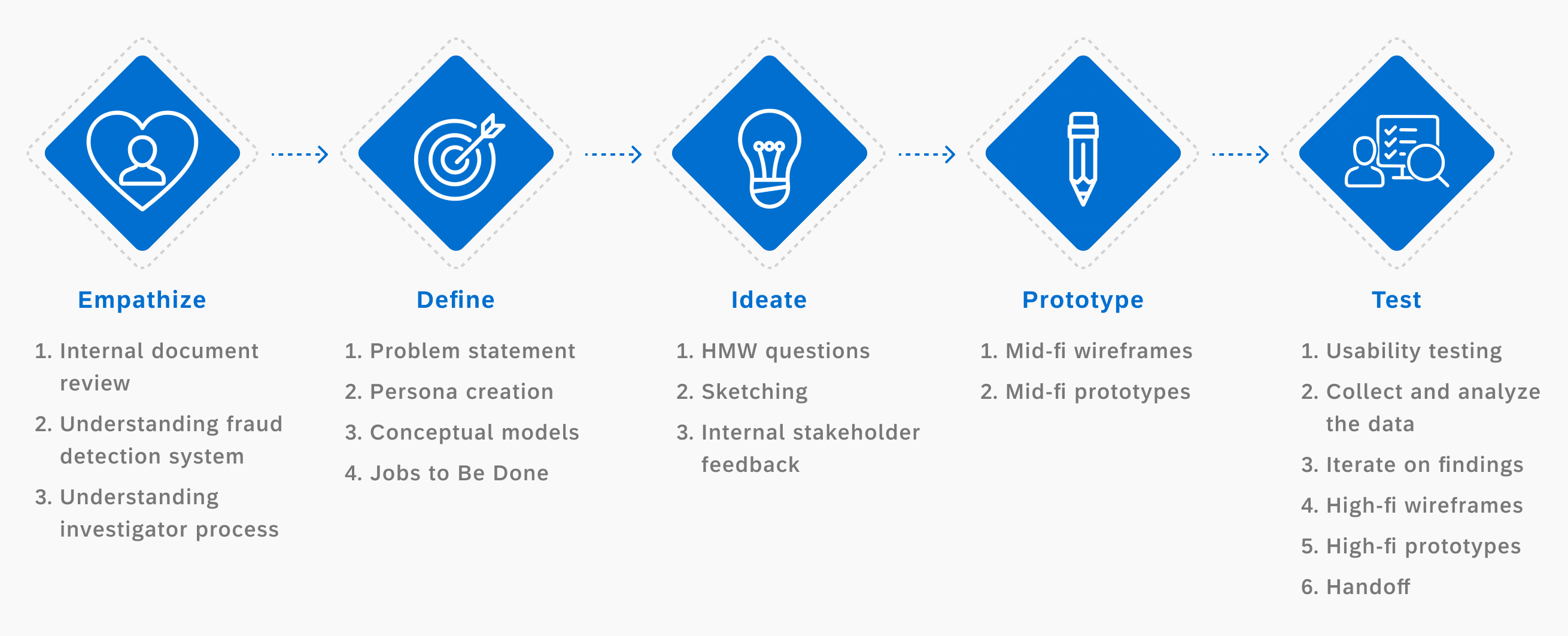 Empathize

1. Internal document review
2. Understanding fraud detection system
3. Understanding investigator process

Define

1. Problem statement
2. Persona creation
3. Conceptual models
4. Jobs to Be Done

Ideate

1. HMW questions
2. Sketching
3. Internal stakeholder feedback

Prototype

1. Mid-fi wireframes
2. Mid-fi prototypes

Test

1. Usability testing
2. Collect and analyze the data
3. Iterate on findings
4. High-fi wireframes
5. High-fi prototypes
6. Handoff